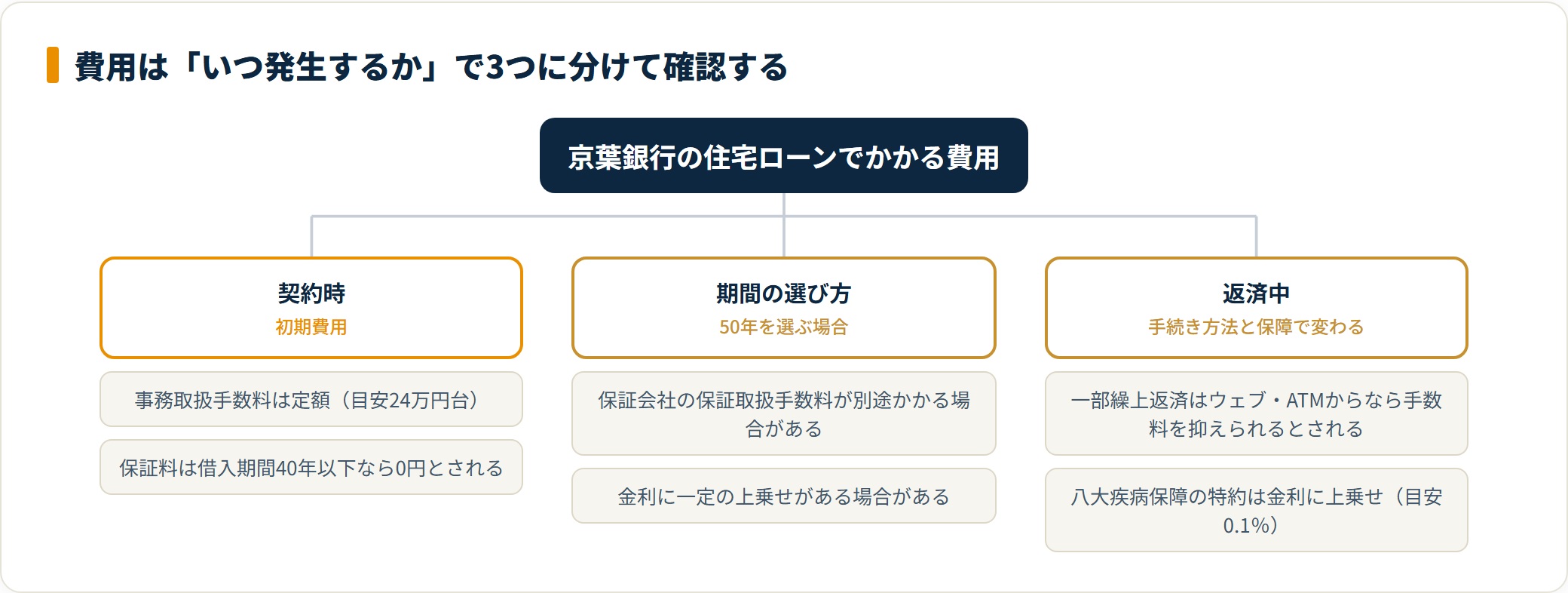 費用は「いつ発生するか」で3つに分けて確認する

京葉銀行の住宅ローンでかかる費用

契約時
初期費用

事務取扱手数料は定額（目安24万円台）

保証料は借入期間40年以下なら0円とされる

期間の選び方
50年を選ぶ場合

保証会社の保証取扱手数料が別途かかる場合がある

金利に一定の上乗せがある場合がある

返済中
手続き方法と保障で変わる

一部繰上返済はウェブ・ATMからなら手数料を抑えられるとされる

八大疾病保障の特約は金利に上乗せ（目安0.1%）